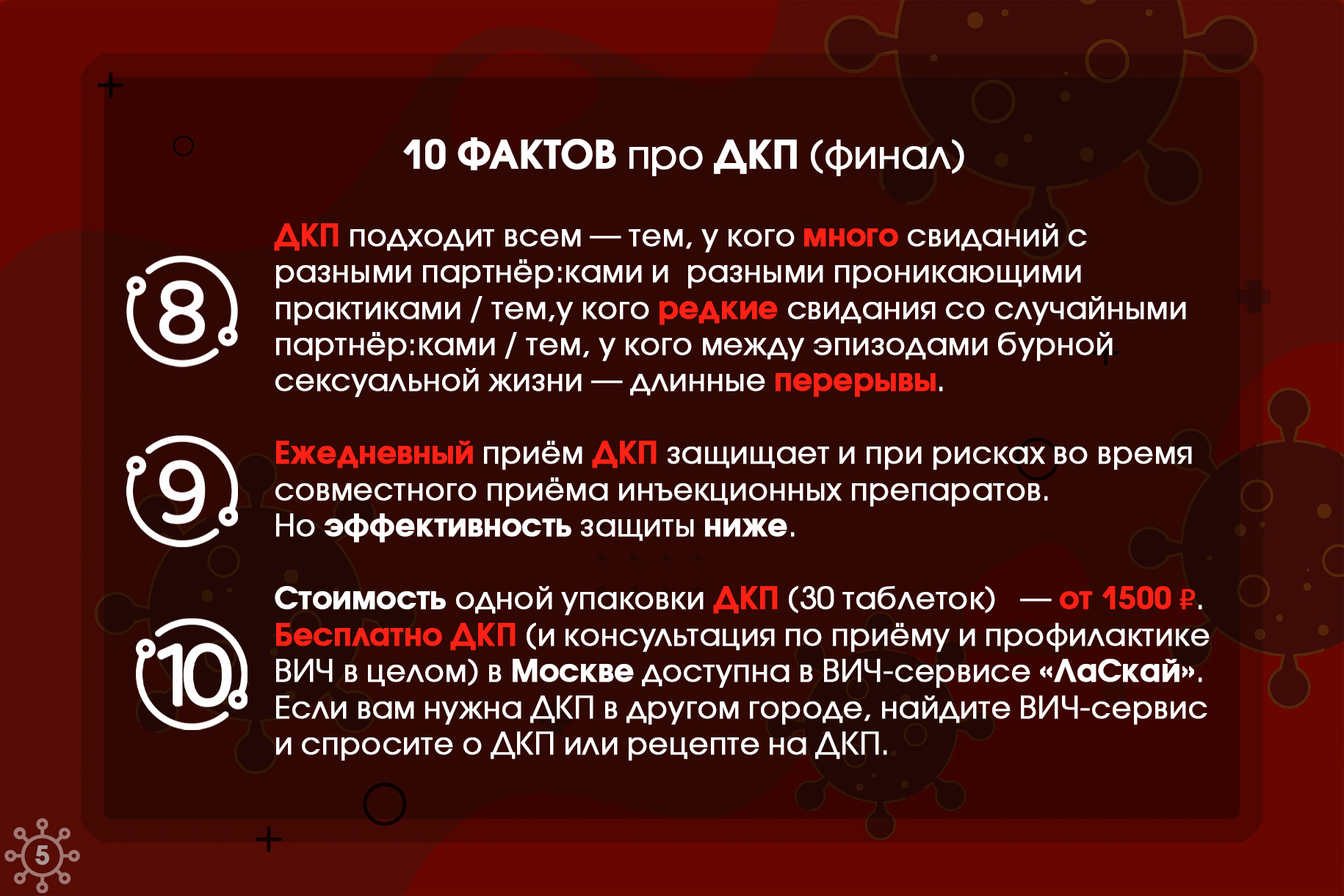 10 ФАКТОВ про ДКП (финал)

8

ДКП подходит всем — тем, у кого много свиданий с разными партнёр:ками и разными проникающими практиками / тем,у кого редкие свидания со случайными партнёр:ками / тем, у кого между эпизодами бурной сексуальной жизни — длинные перерывы.

9

Ежедневный приём ДКП защищает и при рисках во время совместного приёма инъекционных препаратов.
Но эффективность защиты ниже.

10

Стоимость одной упаковки ДКП (30 таблеток) — от 1500 ₽.
Бесплатно ДКП (и консультация по приёму и профилактике ВИЧ в целом) в Москве доступна в ВИЧ-сервисе «ЛаСкай».
Если вам нужна ДКП в другом городе, найдите ВИЧ-сервис и спросите о ДКП или рецепте на ДКП.

5